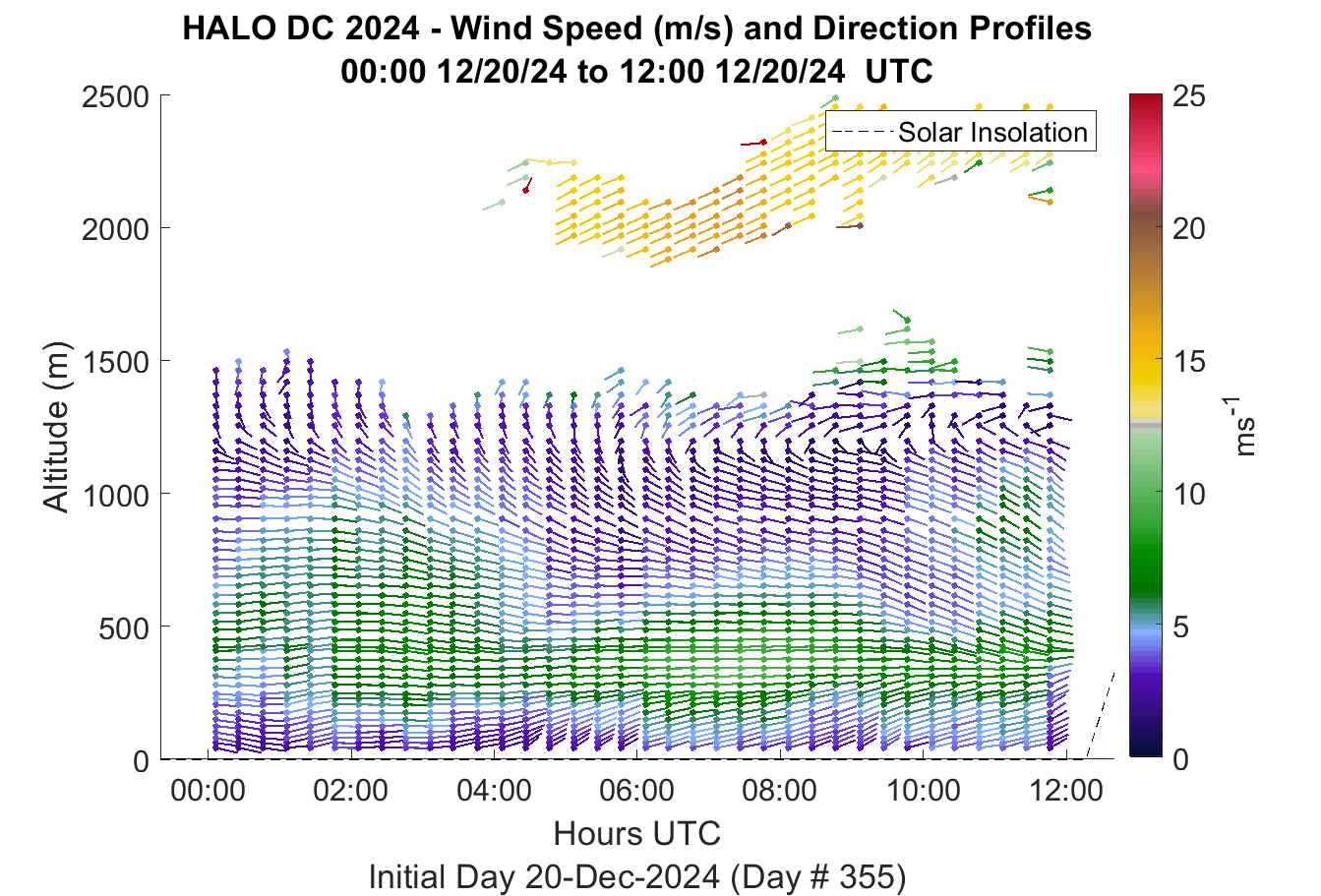 HALO DC 2024 - Wind Speed (m/s) and Direction Profiles
00:00 12/20/24 to 12:00 12/20/24 UTC

Solar Insolation

Altitude (m)

2500
2000
1500
1000
500
0

00:00 02:00 04:00 06:00 08:00 10:00 12:00

Hours UTC

Initial Day 20-Dec-2024 (Day # 355)

25
20
15
10
5
0

$ms^{-1}$